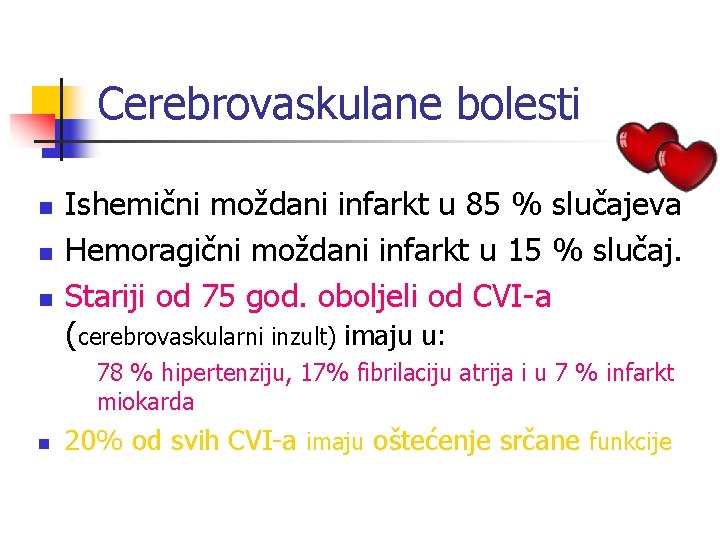 Cerebrovaskulane bolesti

Ishemični moždani infarkt u 85 % slučajeva

Hemoragični moždani infarkt u 15 % slučaj.

Stariji od 75 god. oboljeli od CVI-a (cerebrovaskularni inzult) imaju u:

78 % hipertenziju, 17% fibrilaciju atrija i u 7 % infarkt miokarda

20% od svih CVI-a imaju oštećenje srčane funkcije